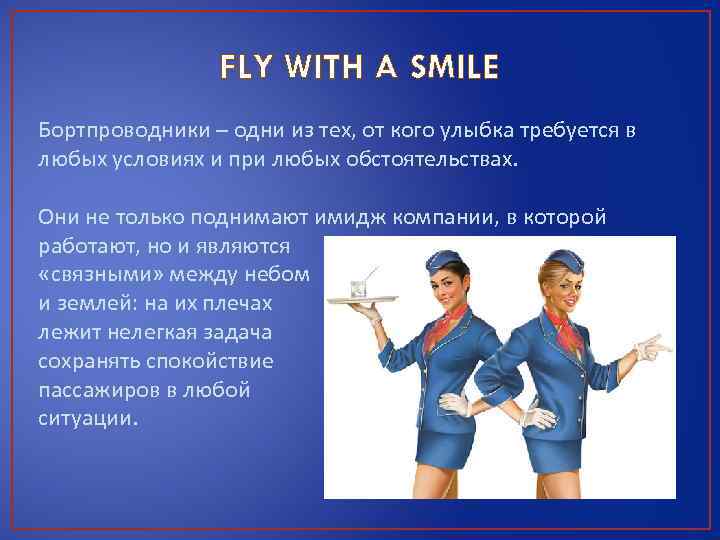 FLY WITH A SMILE

Бортпроводники – одни из тех, от кого улыбка требуется в любых условиях и при любых обстоятельствах.

Они не только поднимают имидж компании, в которой работают, но и являются «связными» между небом и землей: на их плечах лежит нелегкая задача сохранять спокойствие пассажиров в любой ситуации.